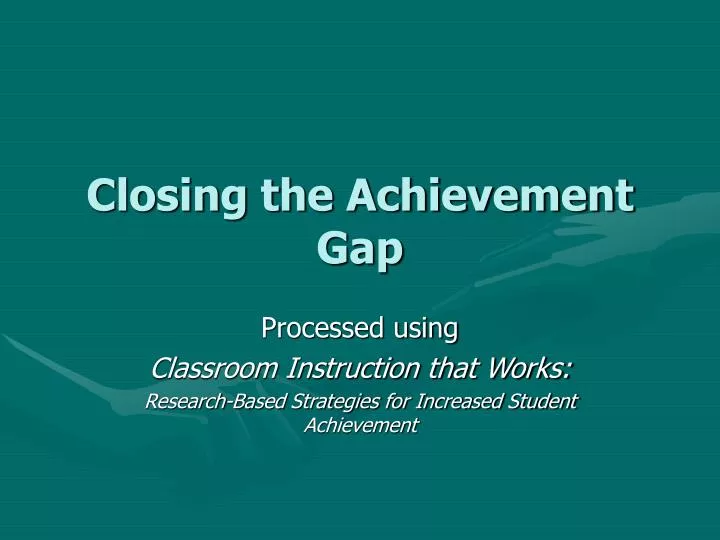 Closing the Achievement Gap

Processed using

Classroom Instruction that Works:

Research-Based Strategies for Increased Student Achievement